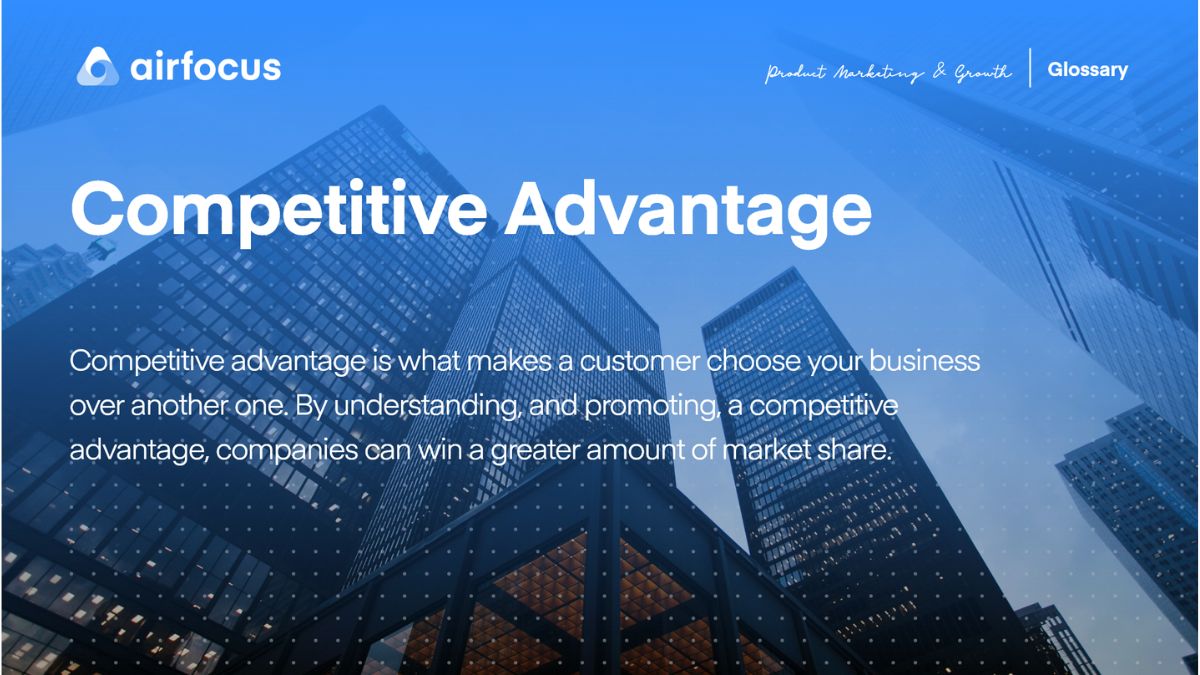 airfocus

Product Marketing & Growth | Glossary

Competitive Advantage

Competitive advantage is what makes a customer choose your business over another one. By understanding, and promoting, a competitive advantage, companies can win a greater amount of market share.